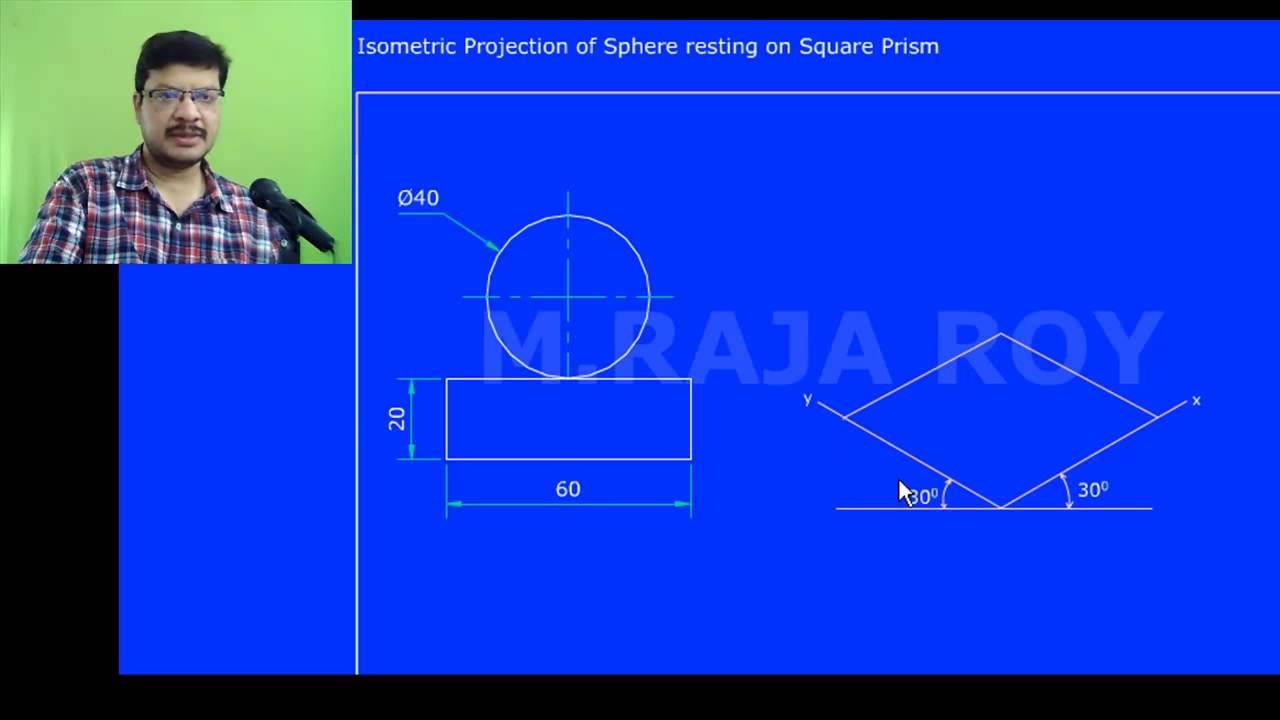 Isometric Projection of Sphere resting on Square Prism

Ø40

M.RAJA ROY

20

60

y

x

$30^0$

$30^0$